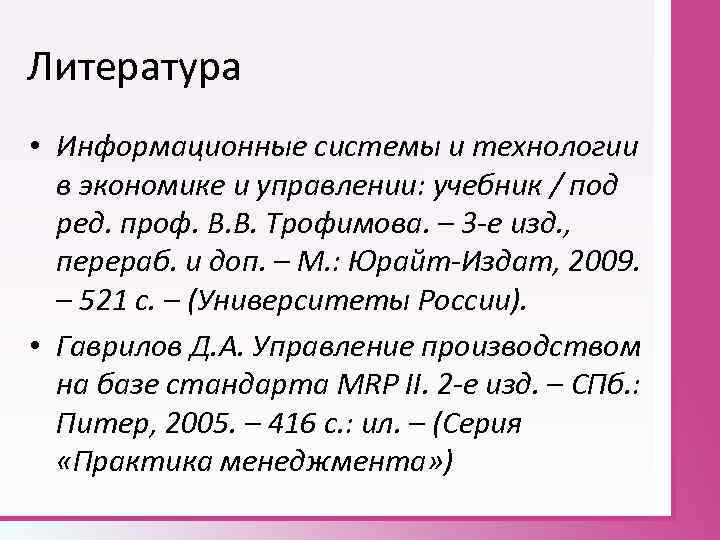 Литература

• Информационные системы и технологии в экономике и управлении: учебник / под ред. проф. В.В. Трофимова. – 3-е изд., перераб. и доп. – М.: Юрайт-Издат, 2009. – 521 с. – (Университеты России).

• Гаврилов Д.А. Управление производством на базе стандарта MRP II. 2-е изд. – СПб.: Питер, 2005. – 416 с.: ил. – (Серия «Практика менеджмента»)